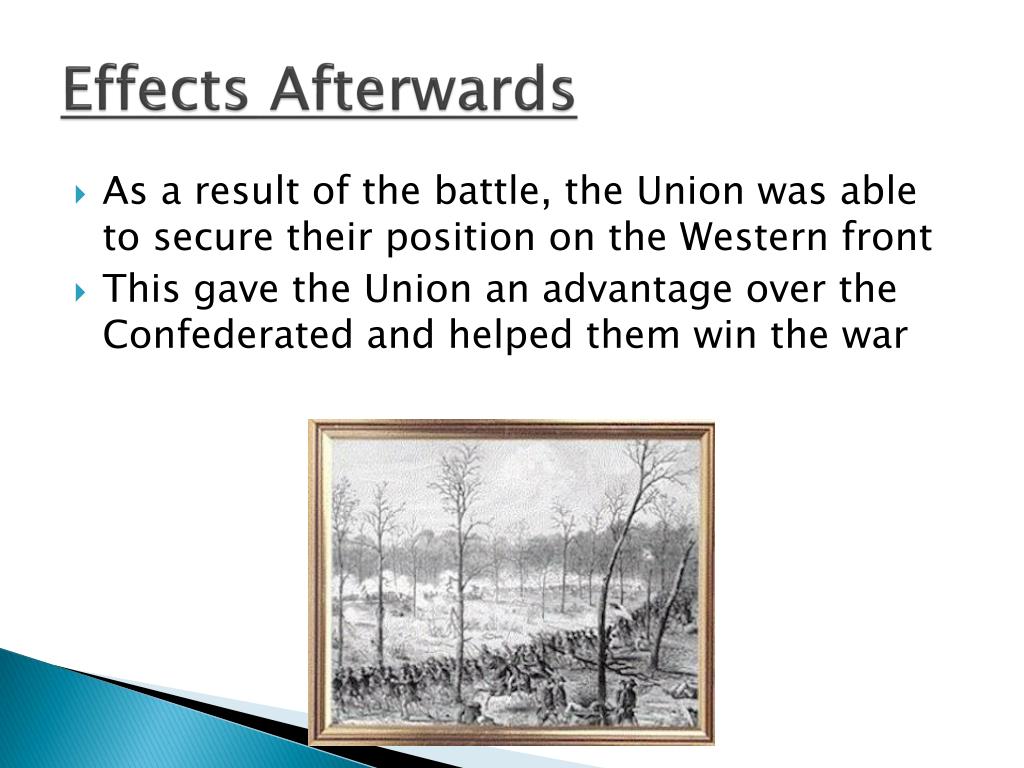 Effects Afterwards

As a result of the battle, the Union was able to secure their position on the Western front

This gave the Union an advantage over the Confederated and helped them win the war